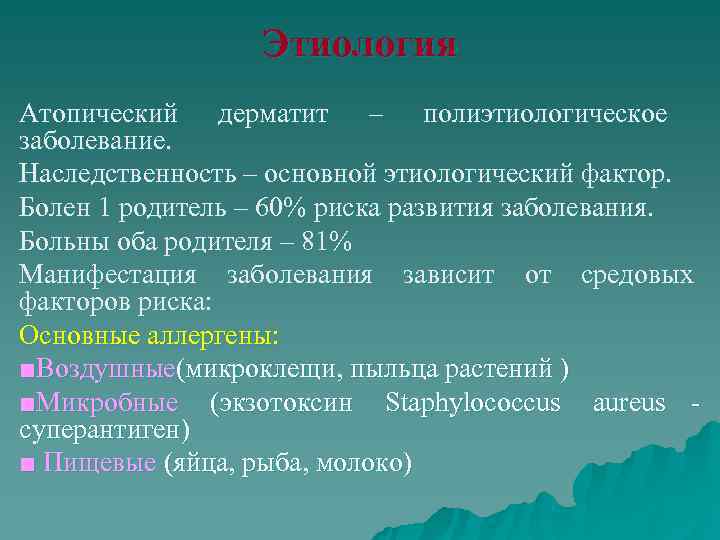 Этиология

Атопический дерматит – полиэтиологическое заболевание.

Наследственность – основной этиологический фактор.

Болен 1 родитель – 60% риска развития заболевания.

Больны оба родителя – 81%

Манифестация заболевания зависит от средовых факторов риска:

Основные аллергены:

■Воздушные(микроклещи, пыльца растений )

■Микробные (экзотоксин Staphylococcus aureus - суперантиген)

■ Пищевые (яйца, рыба, молоко)